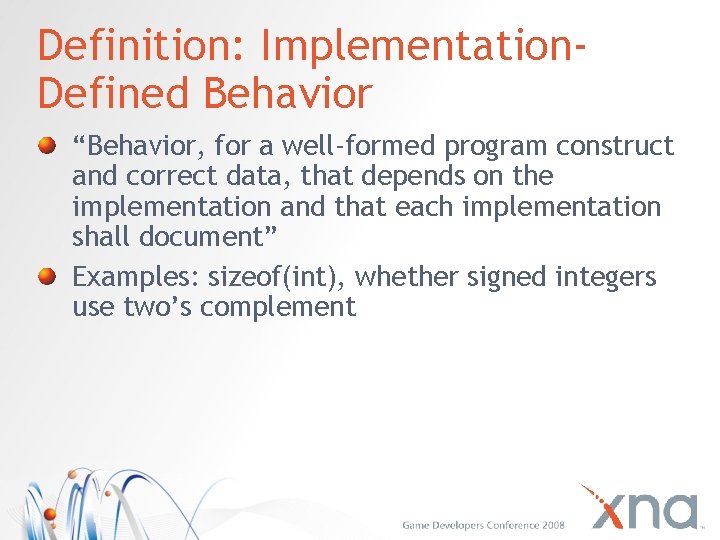 Definition: Implementation-Defined Behavior

“Behavior, for a well-formed program construct and correct data, that depends on the implementation and that each implementation shall document”

Examples: sizeof(int), whether signed integers use two’s complement

Game Developers Conference 2008

xna